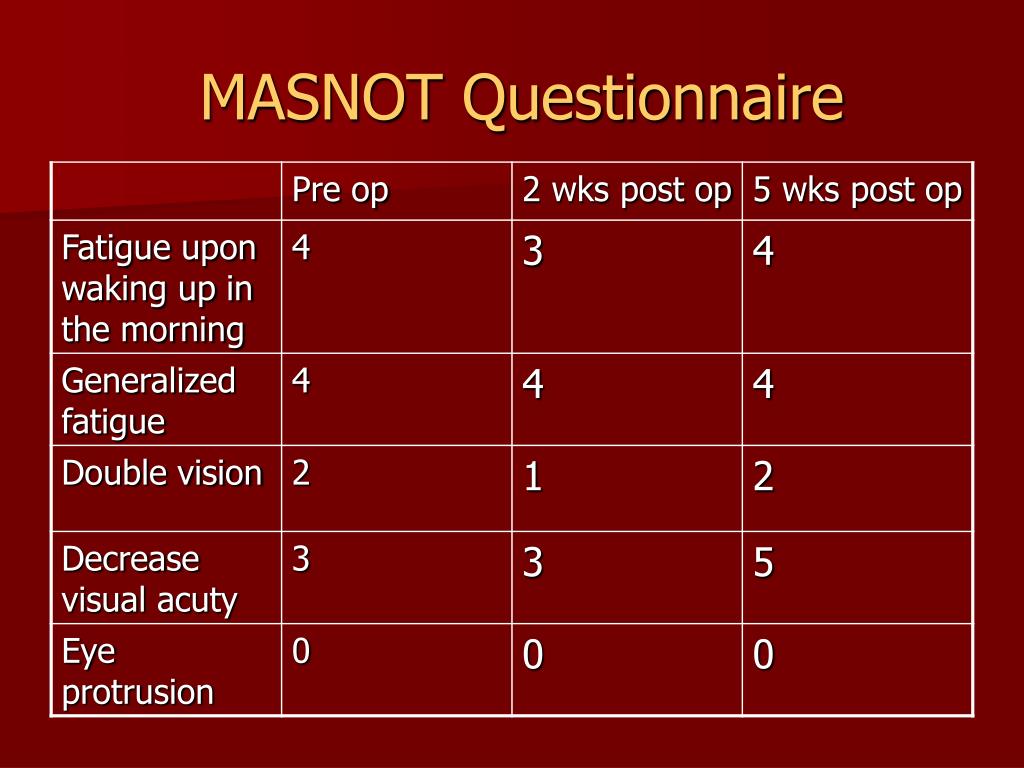 MASNOT Questionnaire

| | Pre op | 2 wks post op | 5 wks post op |
|---|---|---|---|
| Fatigue upon waking up in the morning | 4 | 3 | 4 |
| Generalized fatigue | 4 | 4 | 4 |
| Double vision | 2 | 1 | 2 |
| Decrease visual acuty | 3 | 3 | 5 |
| Eye protrusion | 0 | 0 | 0 |